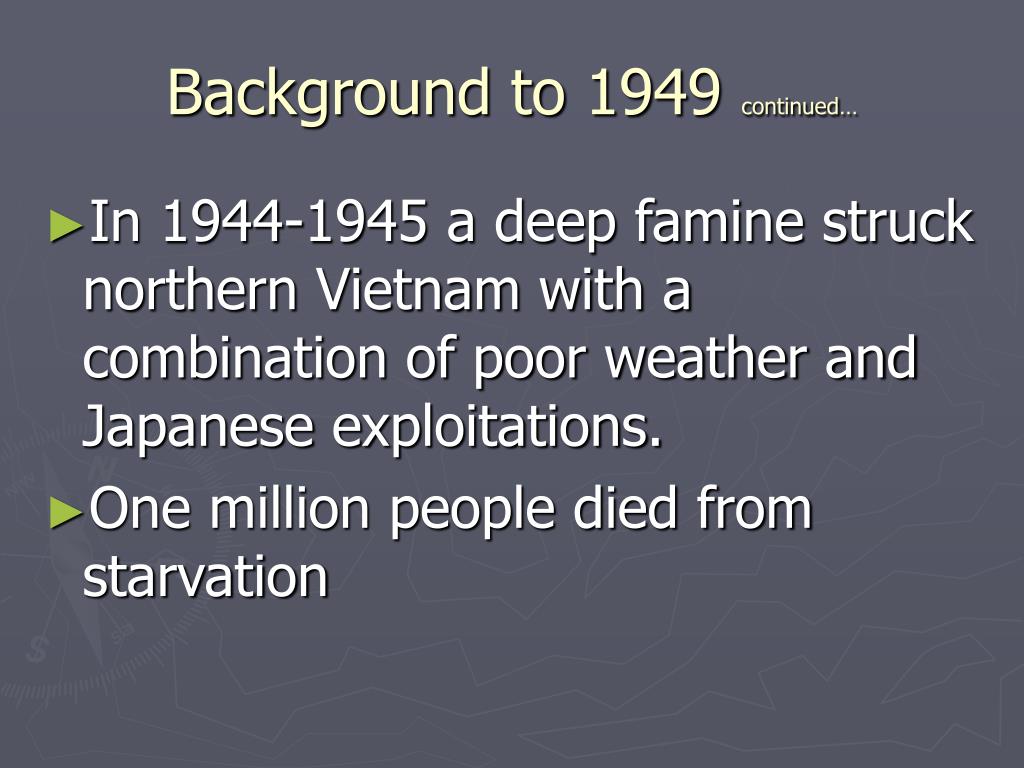 Background to 1949 continued…

►In 1944-1945 a deep famine struck northern Vietnam with a combination of poor weather and Japanese exploitations.

►One million people died from starvation